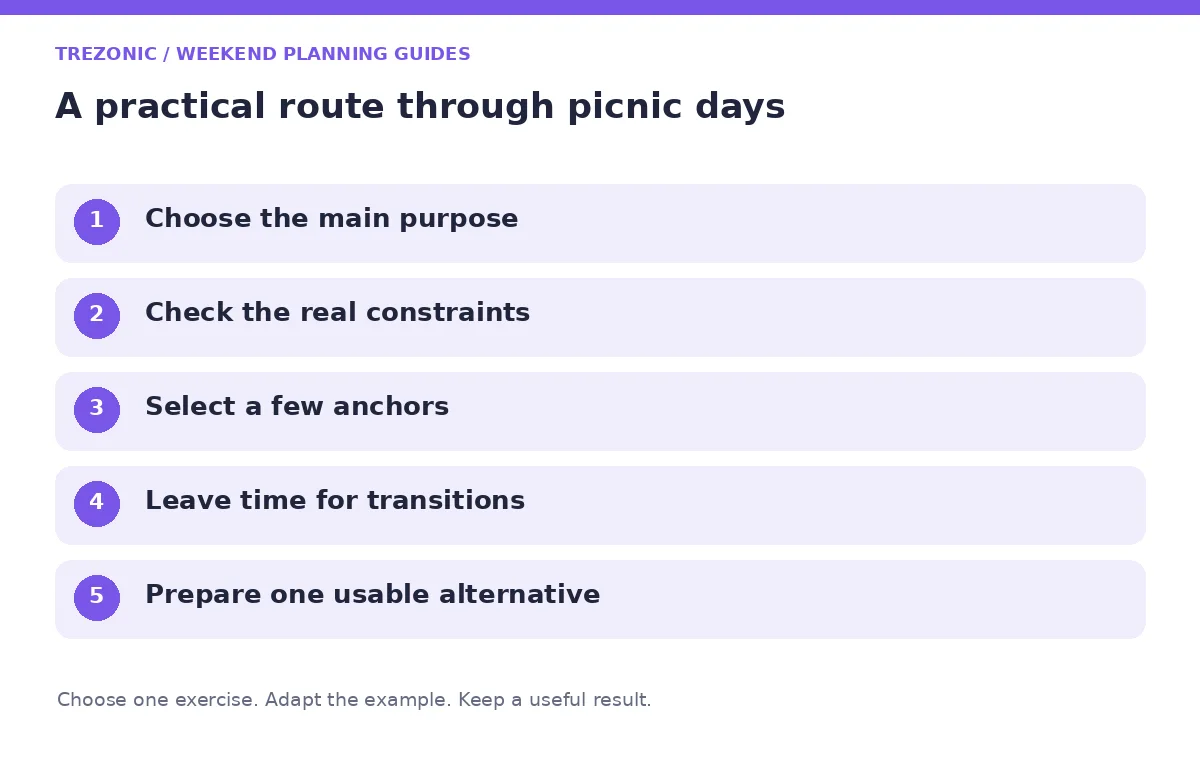 TREZONIC / WEEKEND PLANNING GUIDES

A practical route through picnic days

1 Choose the main purpose

2 Check the real constraints

3 Select a few anchors

4 Leave time for transitions

5 Prepare one usable alternative

Choose one exercise. Adapt the example. Keep a useful result.